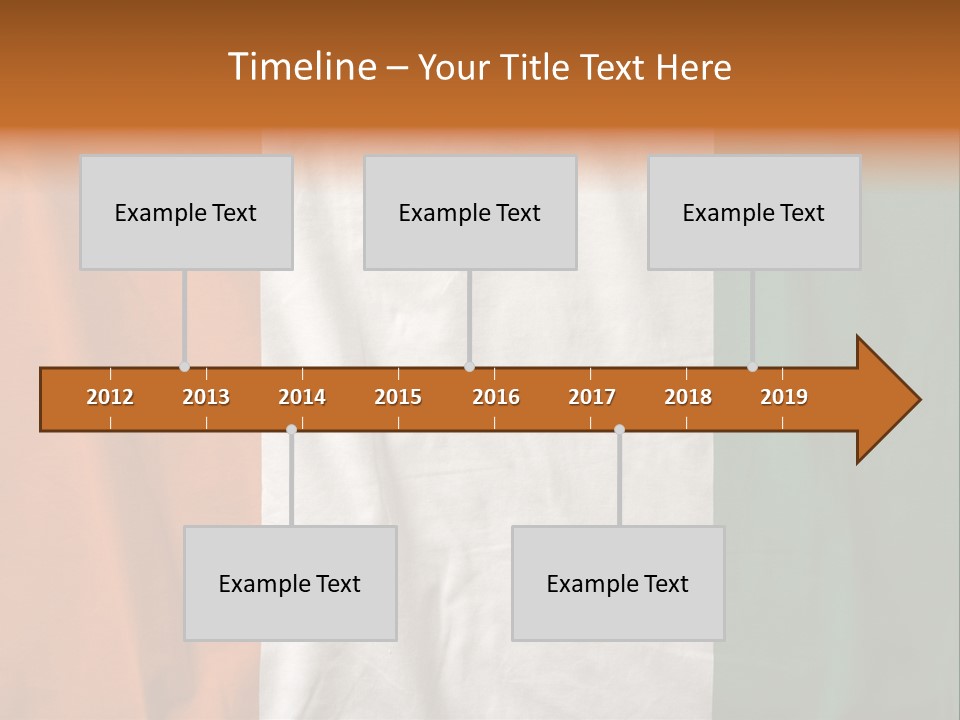 Timeline – Your Title Text Here

Example Text

Example Text

Example Text

2012 2013 2014 2015 2016 2017 2018 2019

Example Text

Example Text